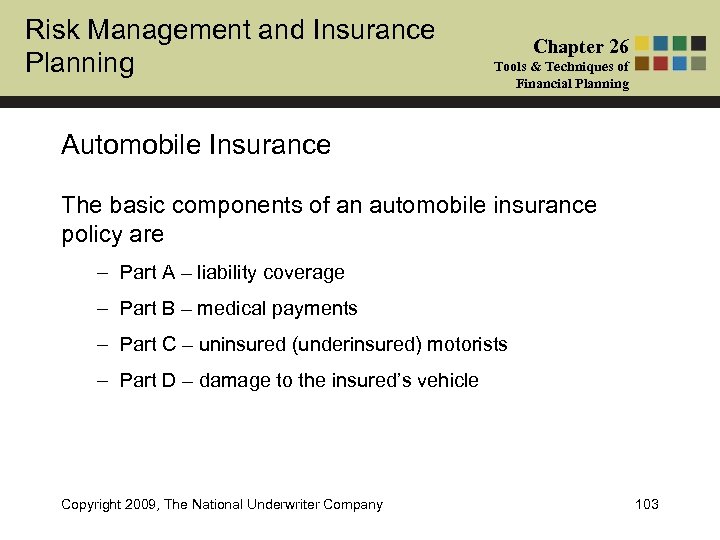 Risk Management and Insurance Planning

Chapter 26
Tools & Techniques of Financial Planning

Automobile Insurance

The basic components of an automobile insurance policy are

– Part A – liability coverage

– Part B – medical payments

– Part C – uninsured (underinsured) motorists

– Part D – damage to the insured's vehicle

Copyright 2009, The National Underwriter Company

103